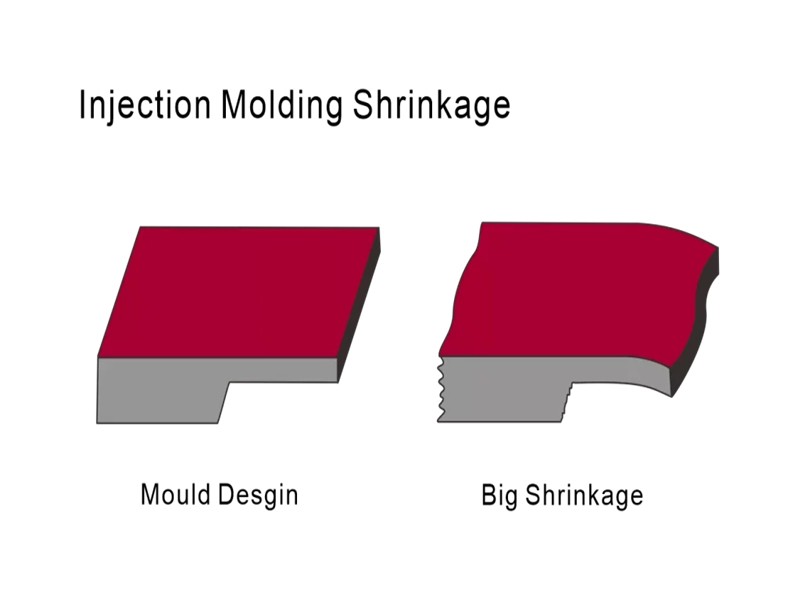 Injection Molding Shrinkage

Mould Desgin

Big Shrinkage